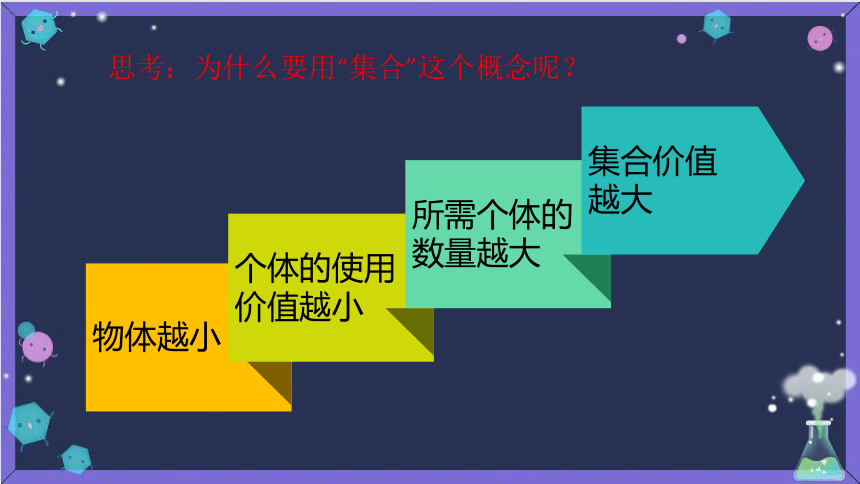 思考：为什么要用“集合”这个概念呢？

物体越小

个体的使用价值越小

所需个体的数量越大

集合价值越大